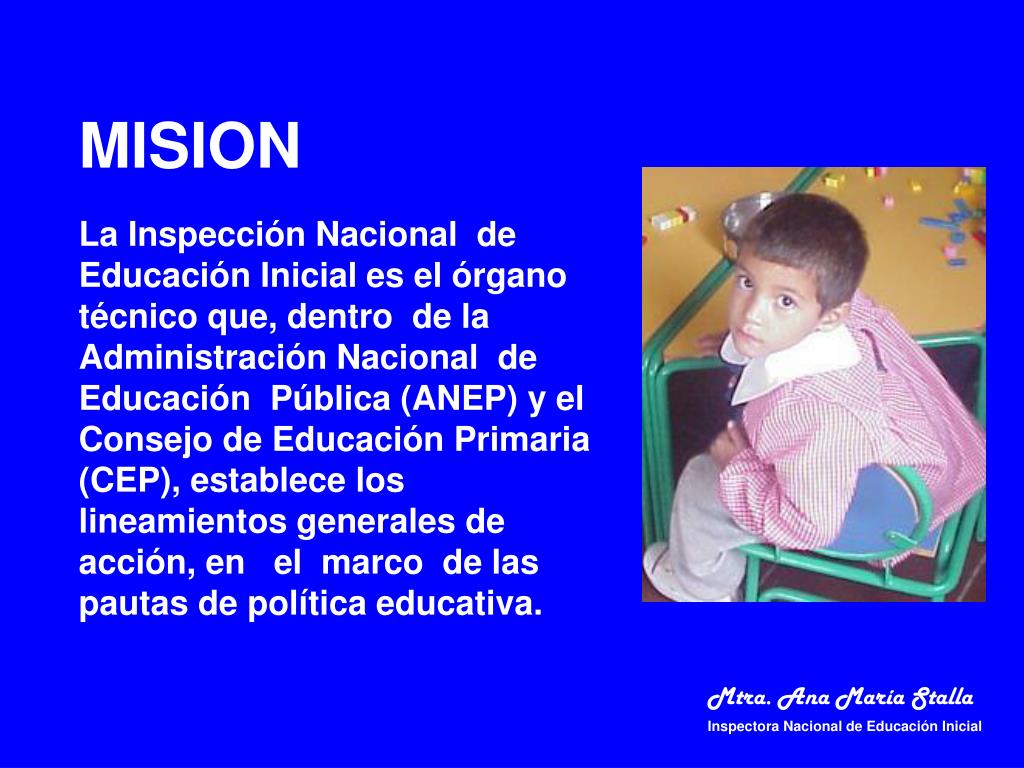 MISION

La Inspección Nacional de Educación Inicial es el órgano técnico que, dentro de la Administración Nacional de Educación Pública (ANEP) y el Consejo de Educación Primaria (CEP), establece los lineamientos generales de acción, en el marco de las pautas de política educativa.

Mtra. Ana Maria Stalla
Inspectora Nacional de Educación Inicial